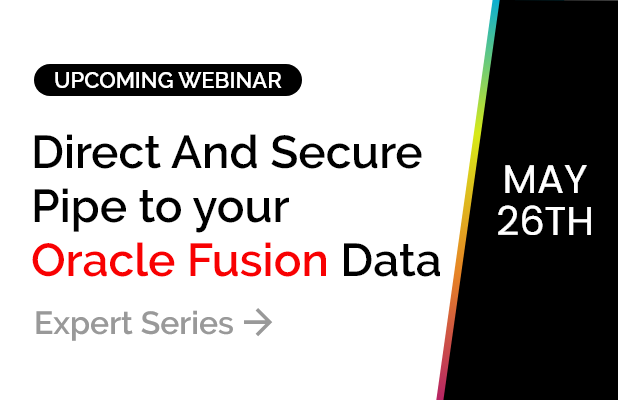 UPCOMING WEBINAR

Direct And Secure Pipe to your Oracle Fusion Data

Expert Series →

MAY 26TH